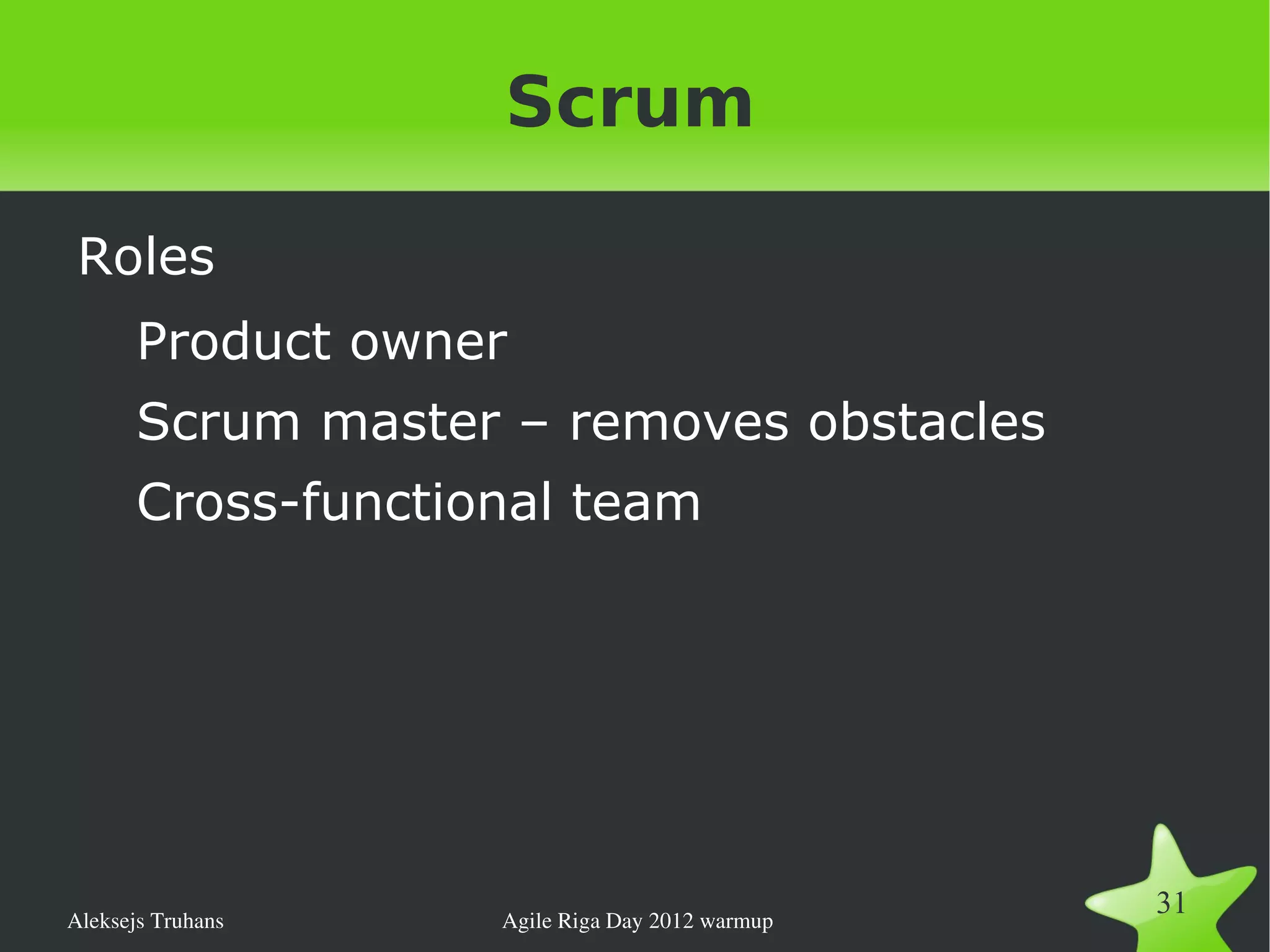 Scrum

Roles

Product owner

Scrum master – removes obstacles

Cross-functional team

Aleksejs Truhans

Agile Riga Day 2012 warmup

31